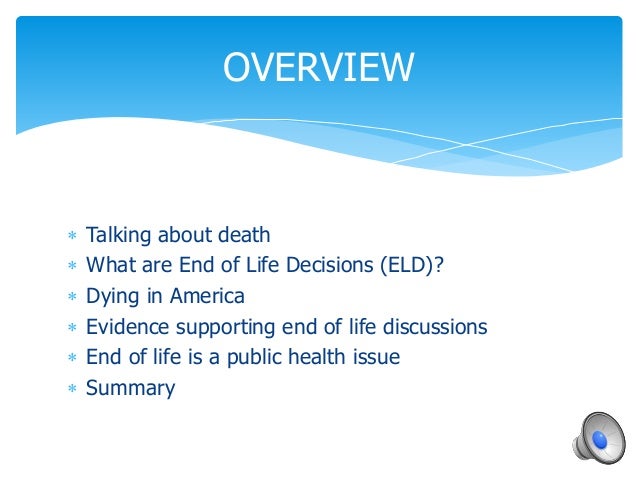 OVERVIEW

* Talking about death
* What are End of Life Decisions (ELD)?
* Dying in America
* Evidence supporting end of life discussions
* End of life is a public health issue
* Summary